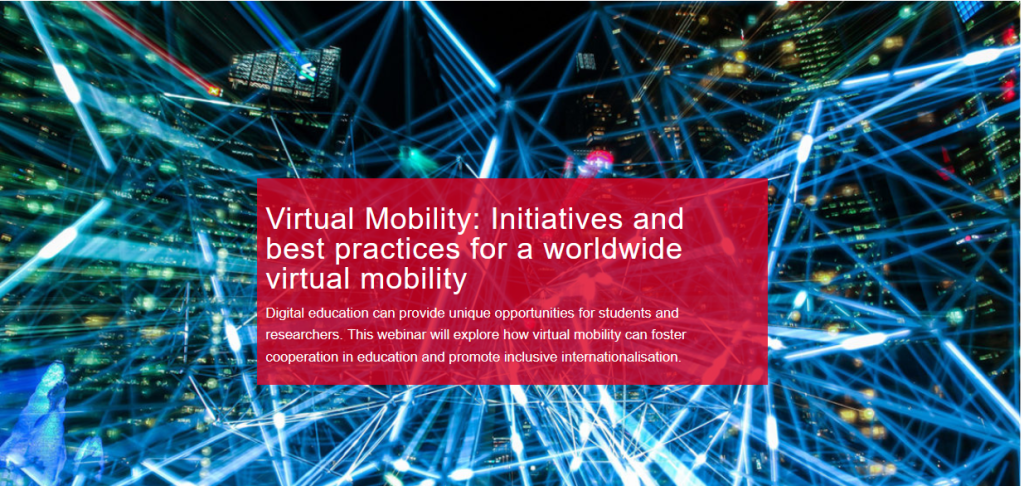 Virtual Mobility: Initiatives and best practices for a worldwide virtual mobility

Digital education can provide unique opportunities for students and researchers. This webinar will explore how virtual mobility can foster cooperation in education and promote inclusive internationalisation.